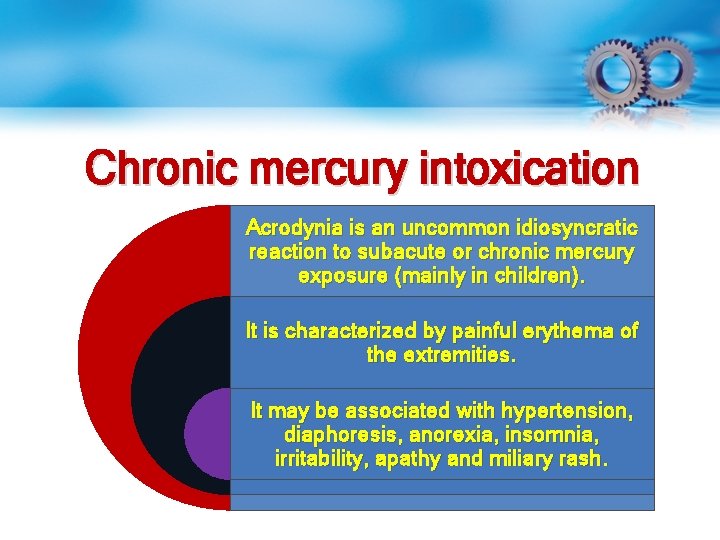 Chronic mercury intoxication

Acrodynia is an uncommon idiosyncratic reaction to subacute or chronic mercury exposure (mainly in children).

It is characterized by painful erythema of the extremities.

It may be associated with hypertension, diaphoresis, anorexia, insomnia, irritability, apathy and miliary rash.